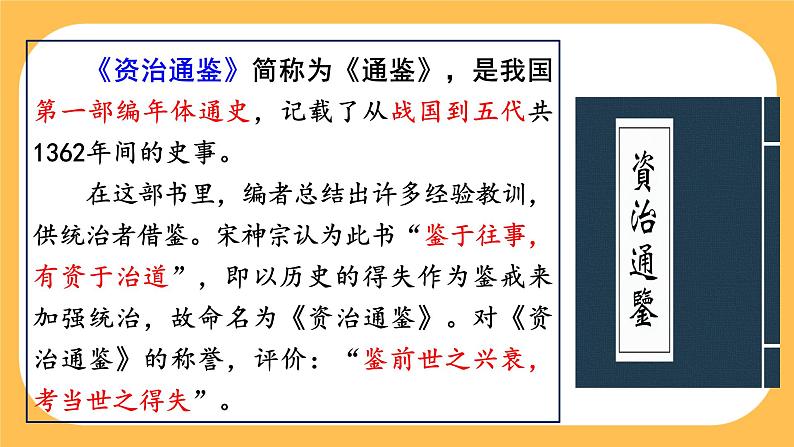 《资治通鉴》简称为《通鉴》，是我国第一部编年体通史，记载了从战国到五代共1362年间的史事。

在这部书里，编者总结出许多经验教训，供统治者借鉴。宋神宗认为此书“鉴于往事，有资于治道”，即以历史的得失作为鉴戒来加强统治，故命名为《资治通鉴》。对《资治通鉴》的称誉，评价：“鉴前世之兴衰，考当世之得失”。

資治通鑒